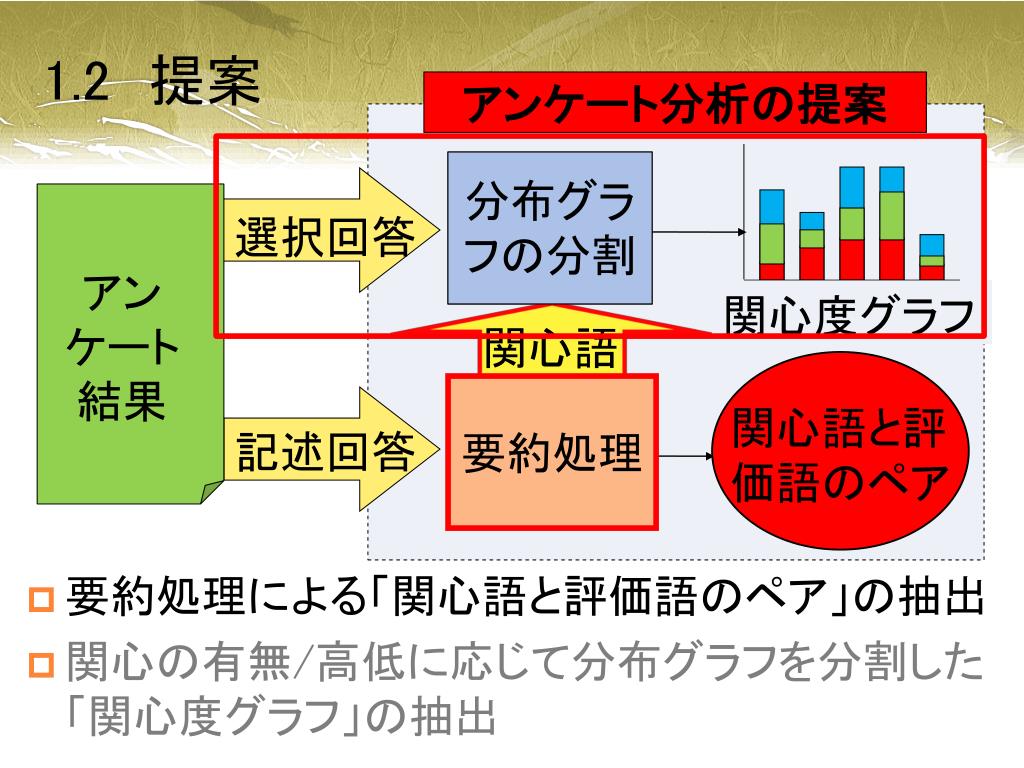 1.2 提案

アンケート分析の提案

アンケート結果

選択回答

分布グラフの分割

関心度グラフ

関心語

記述回答

要約処理

関心語と評価語のペア

要約処理による「関心語と評価語のペア」の抽出

関心の有無/高低に応じて分布グラフを分割した「関心度グラフ」の抽出